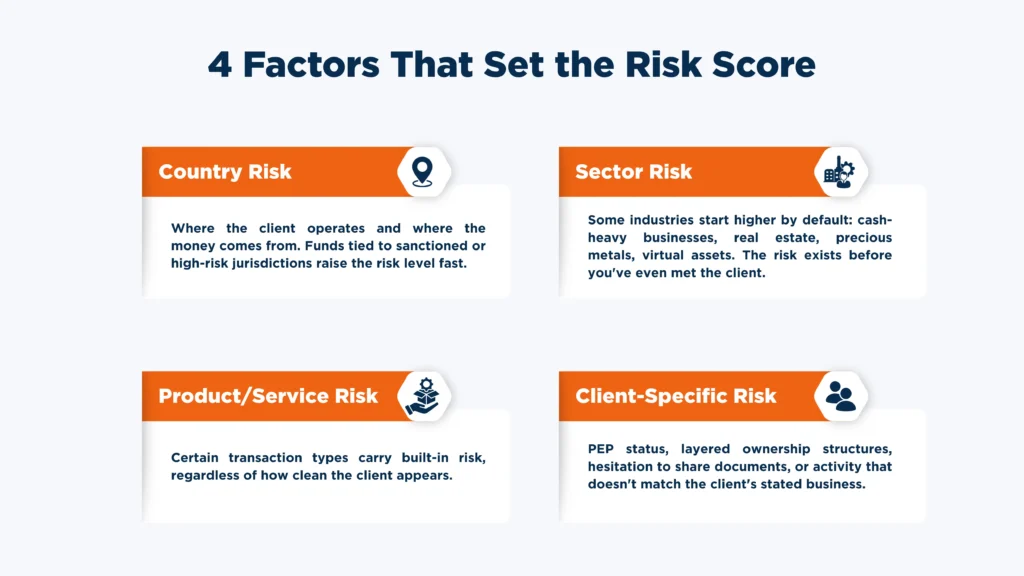 4 Factors That Set the Risk Score

Country Risk

Where the client operates and where the money comes from. Funds tied to sanctioned or high-risk jurisdictions raise the risk level fast.

Sector Risk

Some industries start higher by default: cash-heavy businesses, real estate, precious metals, virtual assets. The risk exists before you've even met the client.

Product/Service Risk

Certain transaction types carry built-in risk, regardless of how clean the client appears.

Client-Specific Risk

PEP status, layered ownership structures, hesitation to share documents, or activity that doesn't match the client's stated business.